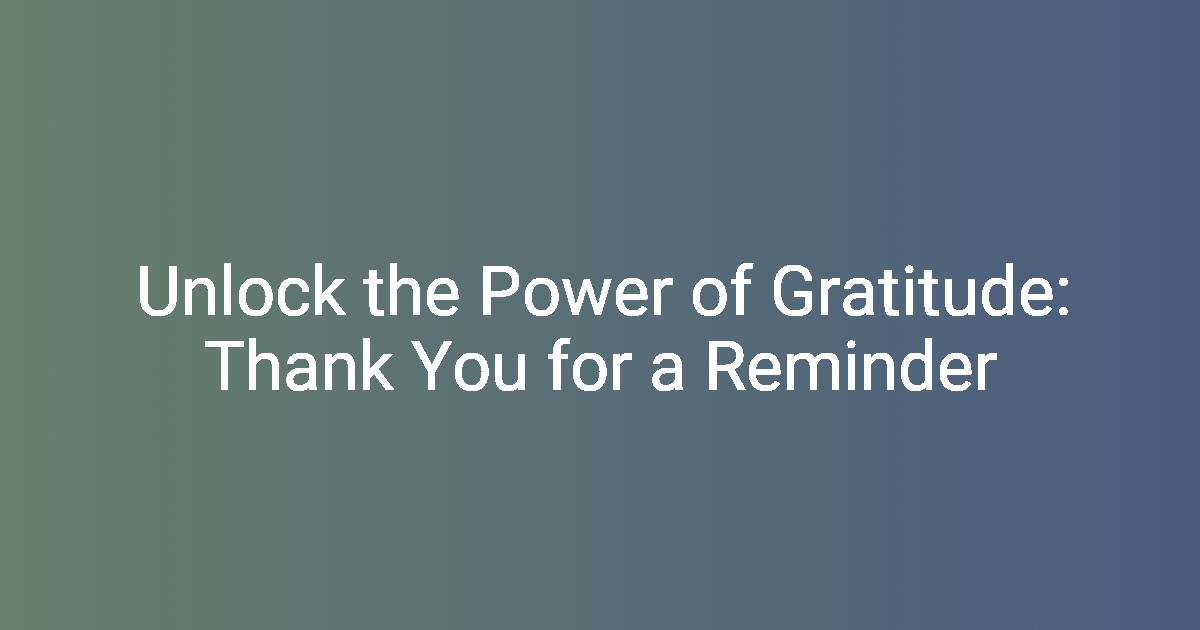 Unlock the Power of Gratitude: Thank You for a Reminder